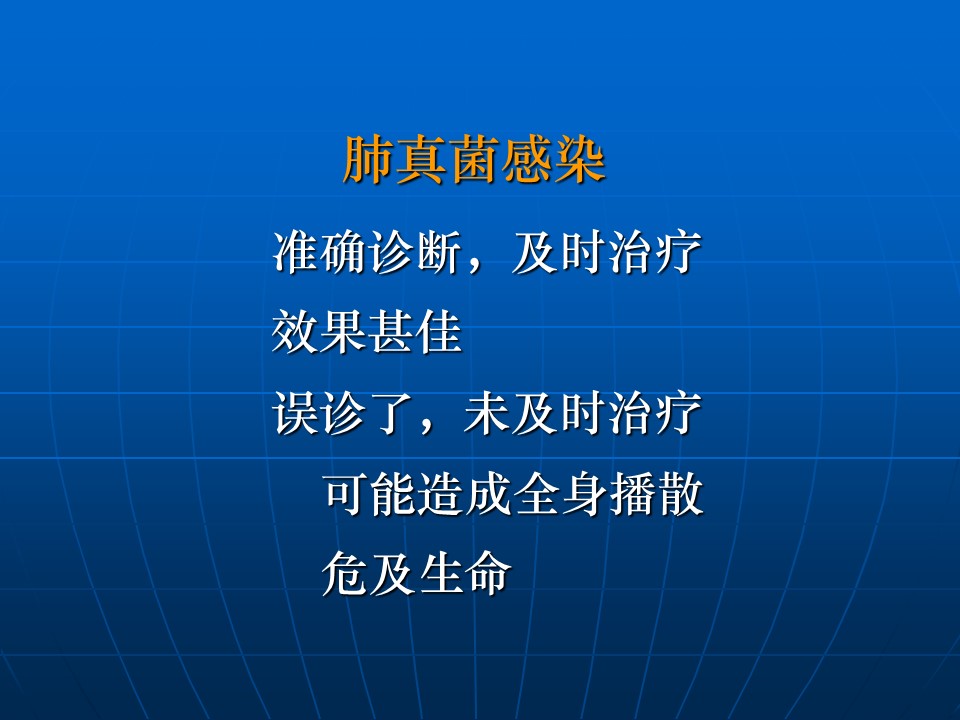 肺真菌感染

准确诊断，及时治疗

效果甚佳

误诊了，未及时治疗

可能造成全身播散

危及生命